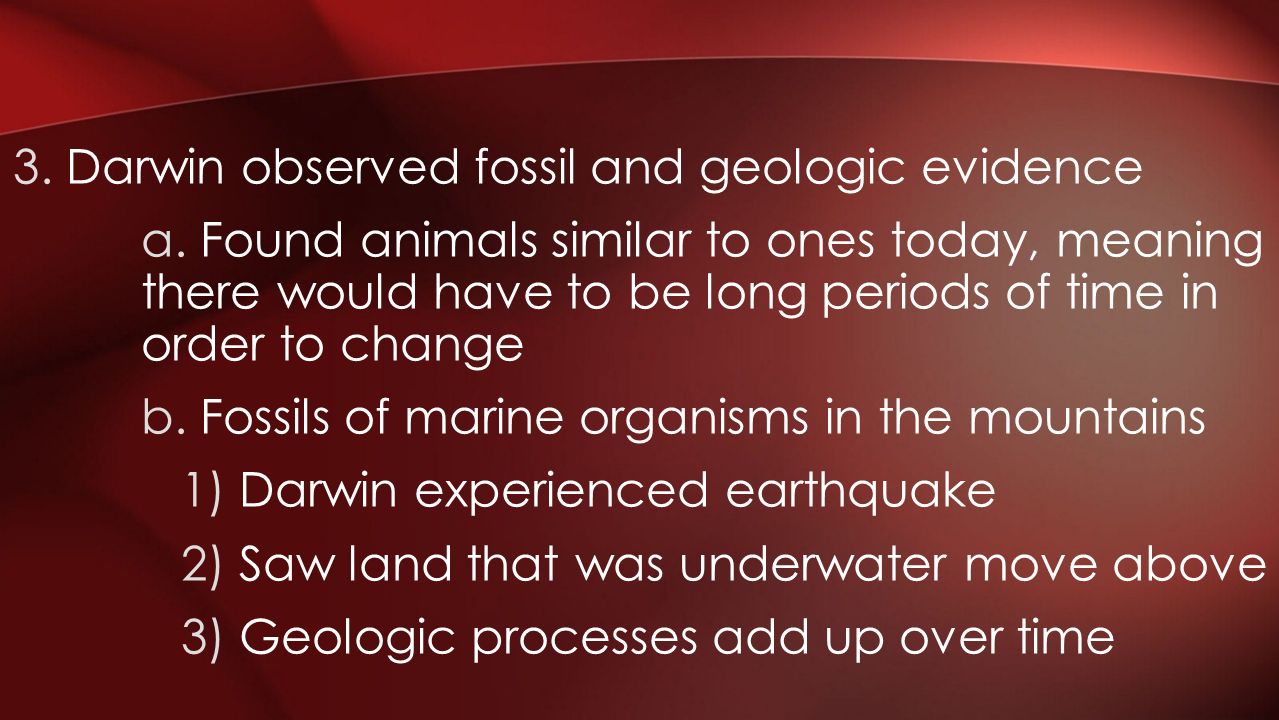 3. Darwin observed fossil and geologic evidence

a. Found animals similar to ones today, meaning there would have to be long periods of time in order to change

b. Fossils of marine organisms in the mountains

1) Darwin experienced earthquake

2) Saw land that was underwater move above

3) Geologic processes add up over time